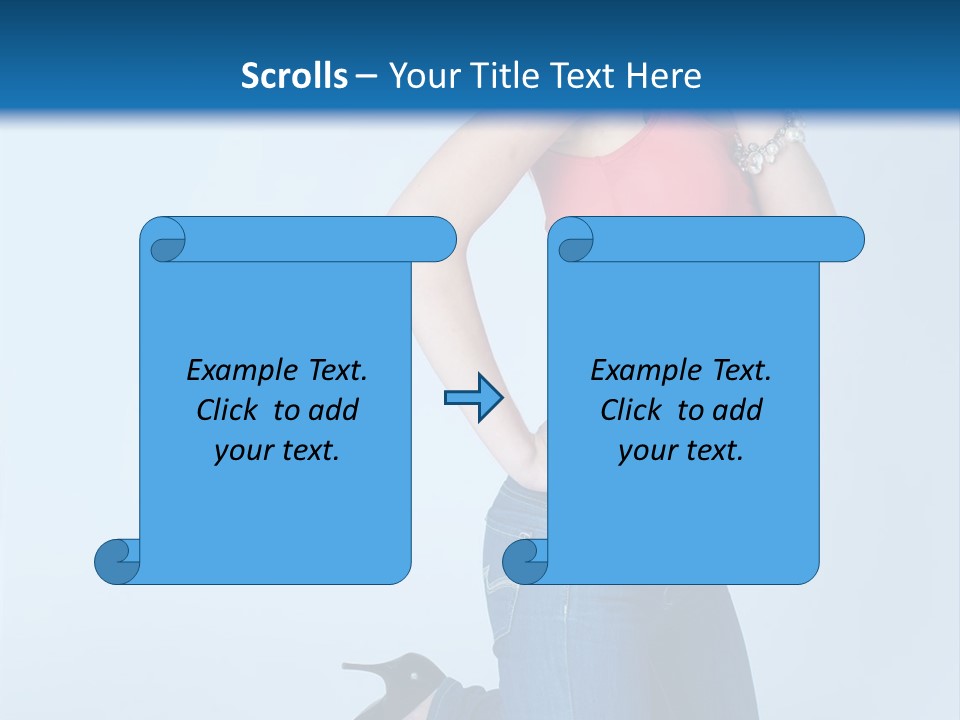 Scrolls – Your Title Text Here

Example Text. Click to add your text.

Example Text. Click to add your text.